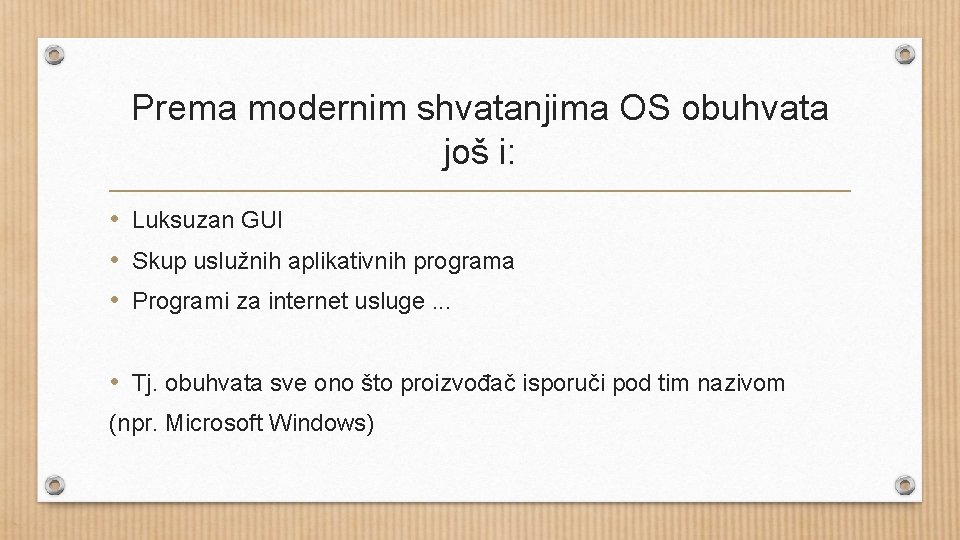 Prema modernim shvatanjima OS obuhvata još i:

• Luksuzan GUI
• Skup uslužnih aplikativnih programa
• Programi za internet usluge ...

• Tj. obuhvata sve ono što proizvođač isporuči pod tim nazivom (npr. Microsoft Windows)